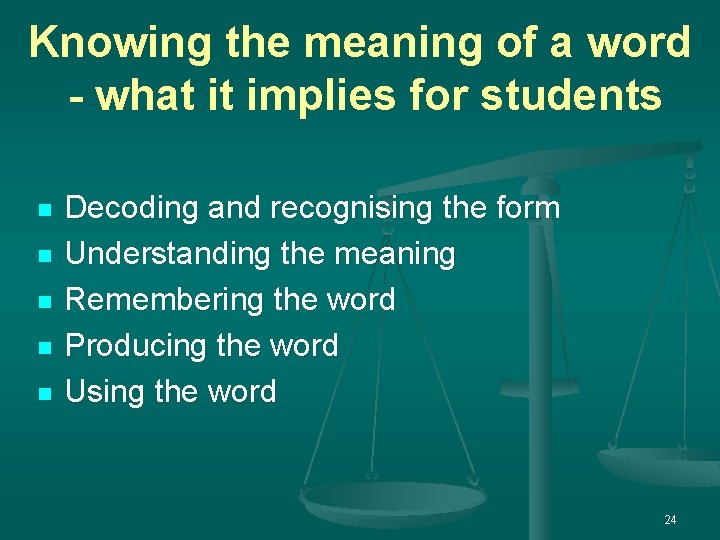 Knowing the meaning of a word - what it implies for students

- Decoding and recognising the form
- Understanding the meaning
- Remembering the word
- Producing the word
- Using the word

24